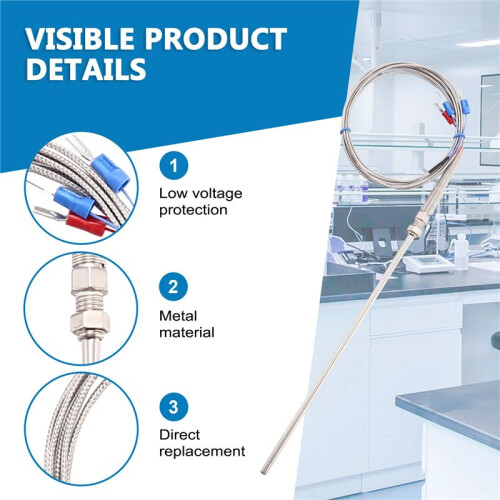 VISIBLE PRODUCT DETAILS

1

Low voltage protection

2

Metal material

3

Direct replacement